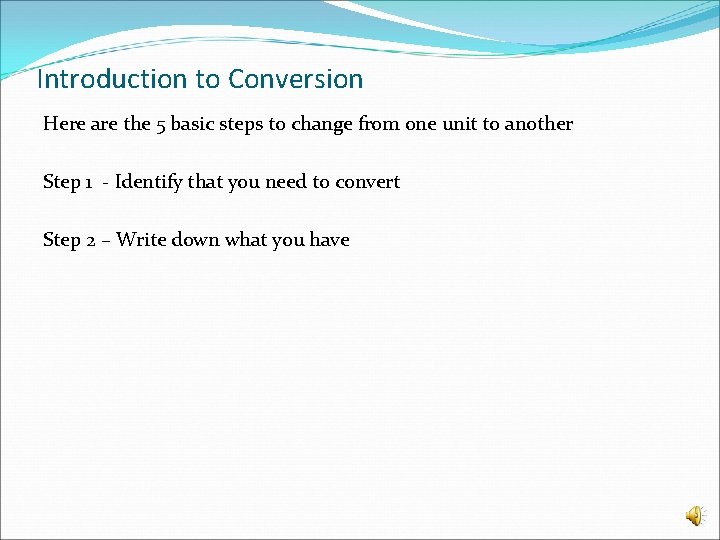 Introduction to Conversion

Here are the 5 basic steps to change from one unit to another

Step 1 - Identify that you need to convert

Step 2 – Write down what you have